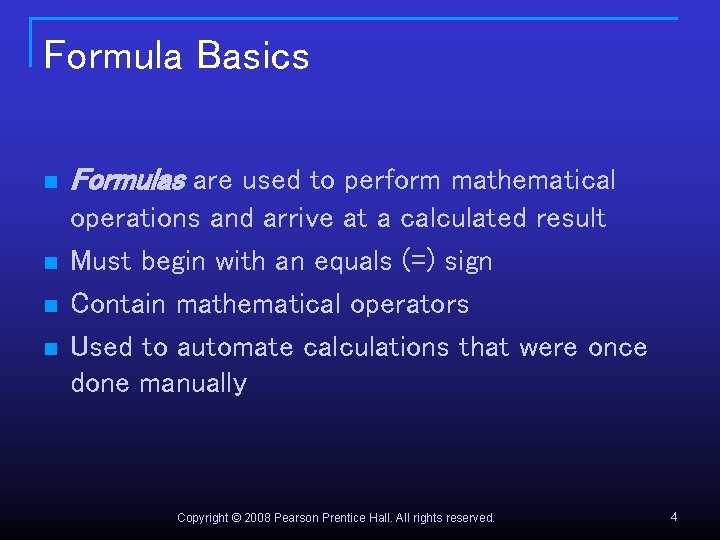 Formula Basics

- Formulas are used to perform mathematical operations and arrive at a calculated result
- Must begin with an equals (=) sign
- Contain mathematical operators
- Used to automate calculations that were once done manually

Copyright © 2008 Pearson Prentice Hall. All rights reserved.

4